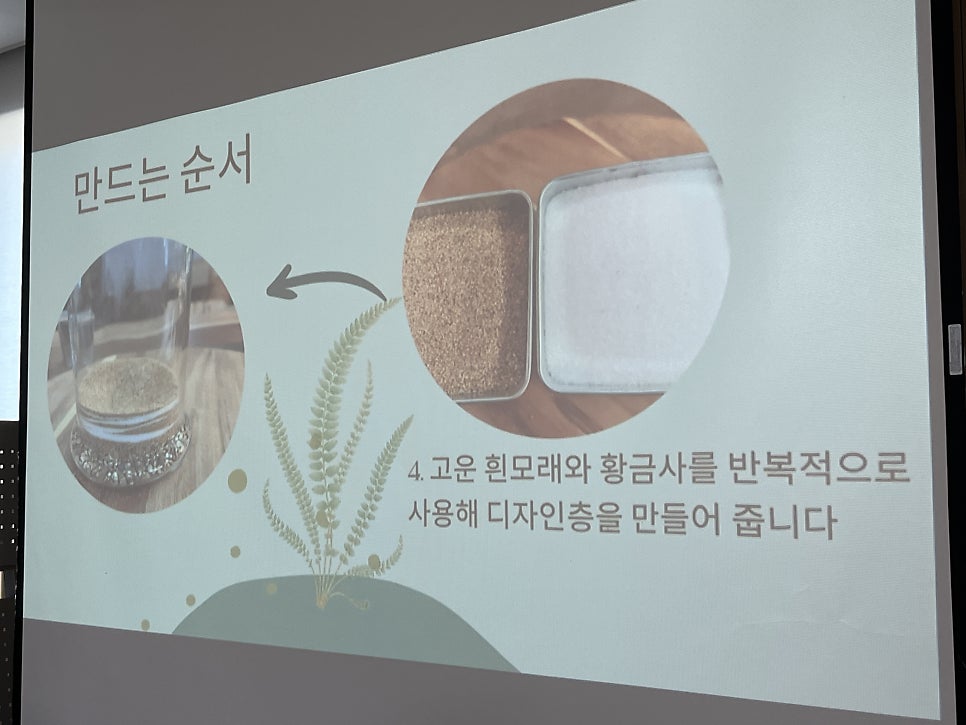 만드는 순서

4. 고운 흰모래와 황금사를 반복적으로 사용해 디자인층을 만들어 줍니다